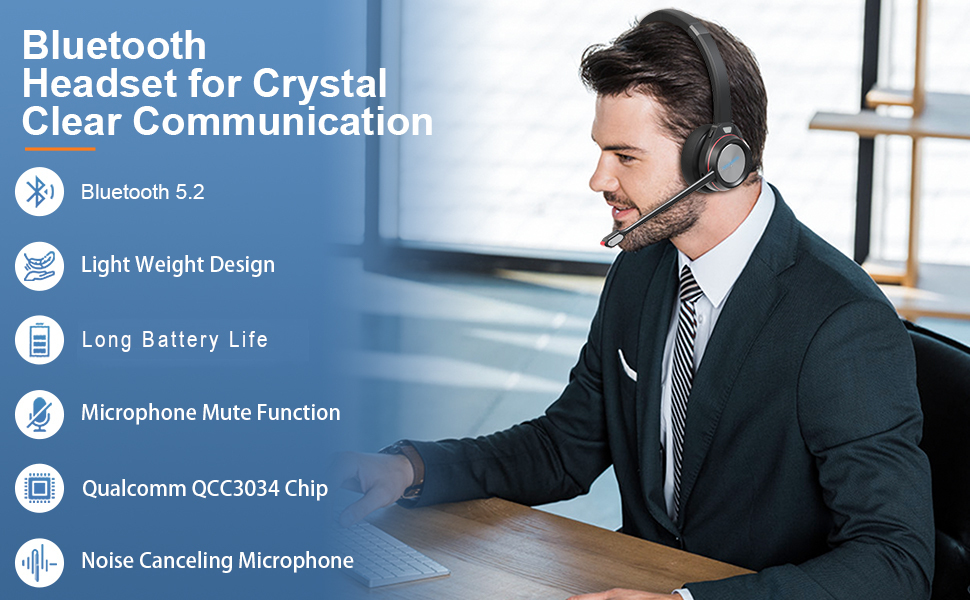 Bluetooth Headset for Crystal Clear Communication

Bluetooth 5.2

Light Weight Design

Long Battery Life

Microphone Mute Function

Qualcomm QCC3034 Chip

Noise Canceling Microphone